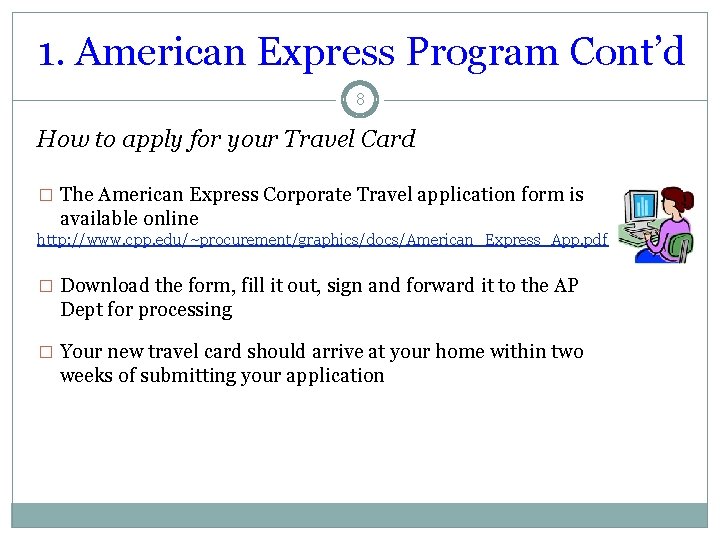 1. American Express Program Cont'd

8

How to apply for your Travel Card

□ The American Express Corporate Travel application form is available online
http://www.cpp.edu/~procurement/graphics/docs/American_Express_App.pdf

□ Download the form, fill it out, sign and forward it to the AP Dept for processing

□ Your new travel card should arrive at your home within two weeks of submitting your application